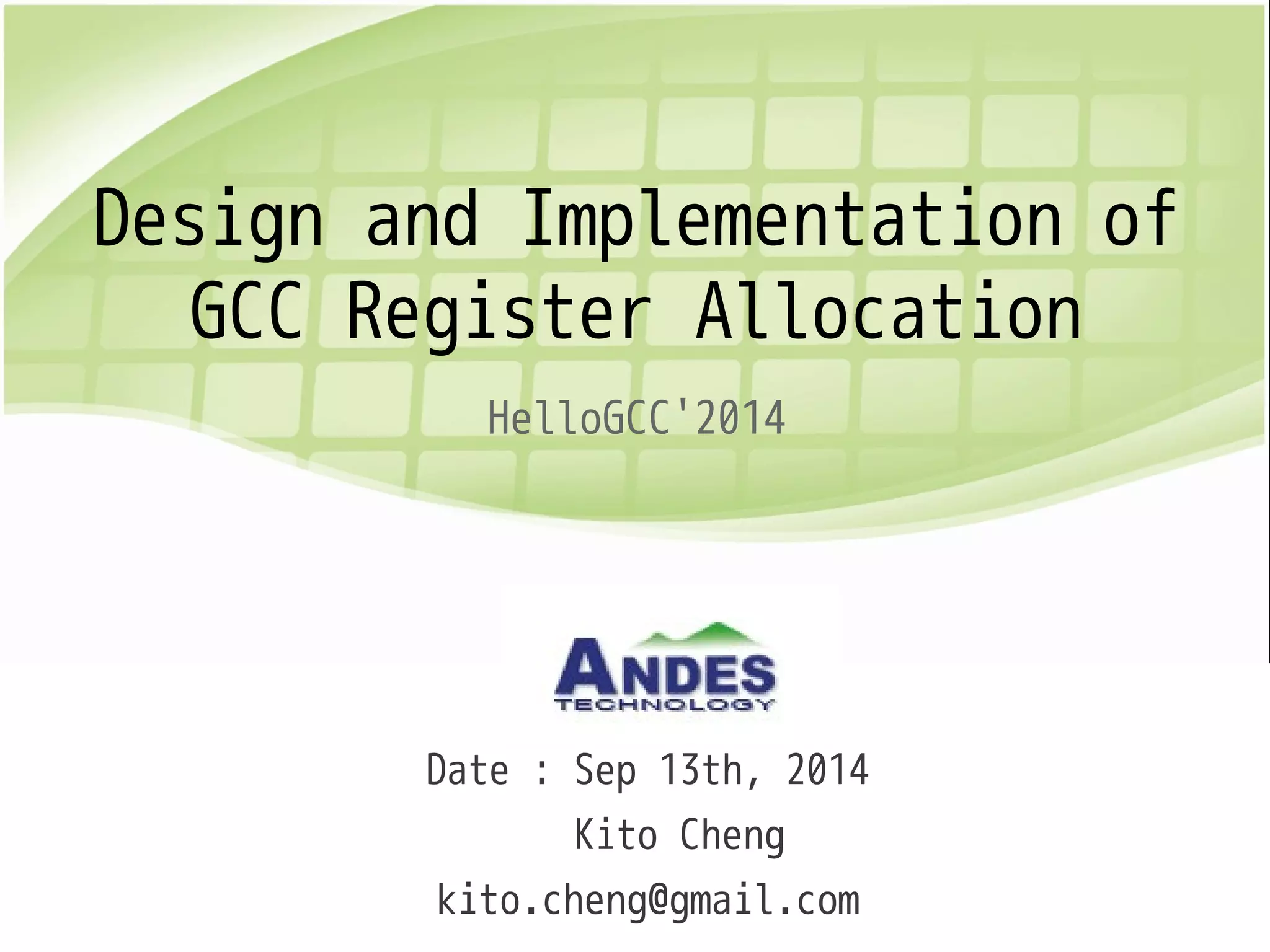 Design and Implementation of GCC Register Allocation

HelloGCC'2014

ANDES
TECHNOLOGY

Date : Sep 13th, 2014
Kito Cheng
kito.cheng@gmail.com